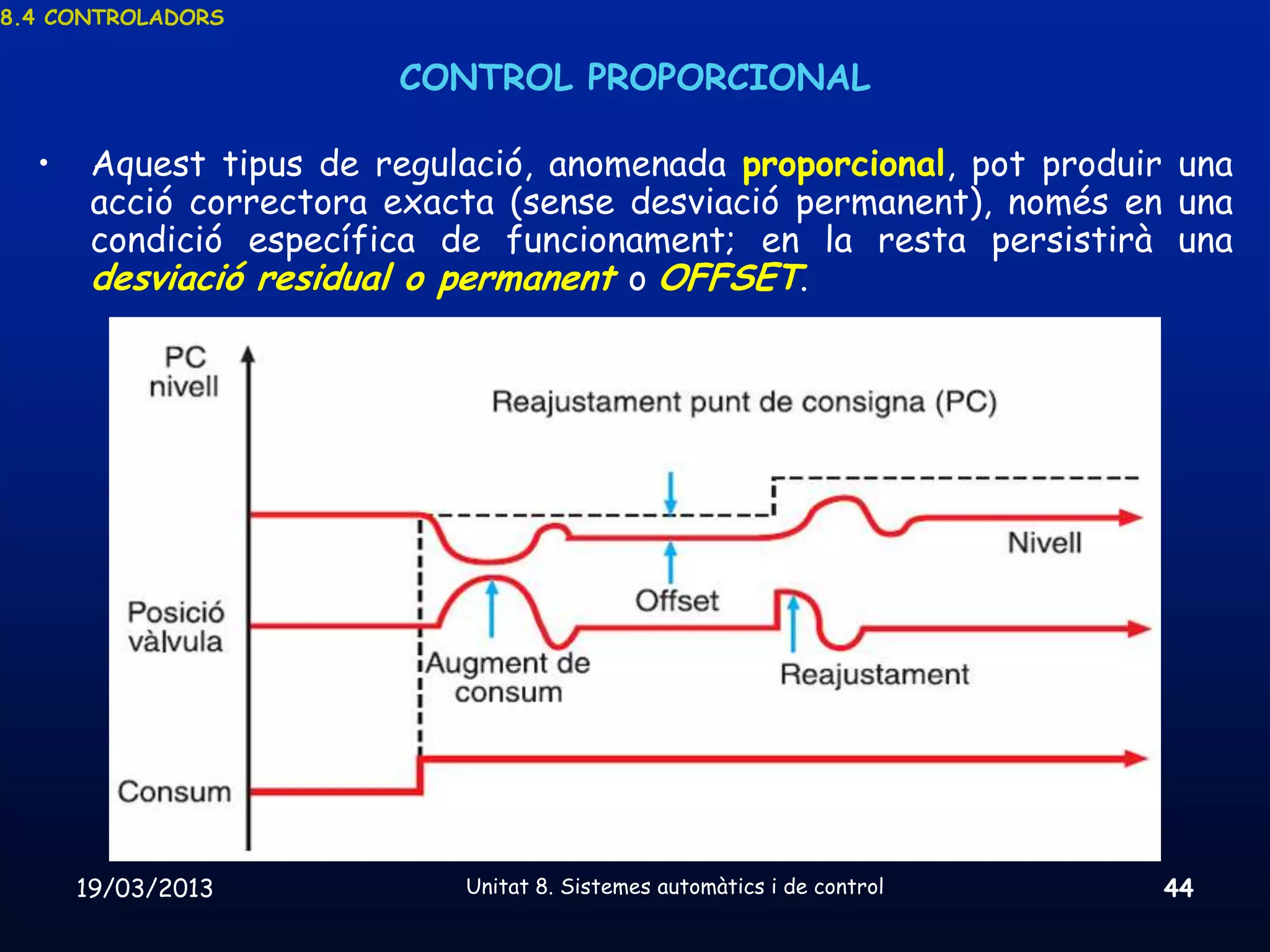 8.4 CONTROLADORS

CONTROL PROPORCIONAL

• Aquest tipus de regulació, anomenada proporcional, pot produir una acció correctora exacta (sense desviació permanent), només en una condició específica de funcionament; en la resta persistirà una desviació residual o permanent o OFFSET.

PC nivell

Reajustament punt de consigna (PC)

Nivell

Offset

Posició vàlvula

Augment de consum

Reajustament

Consum

19/03/2013

Unitat 8. Sistemes automàtics i de control

44